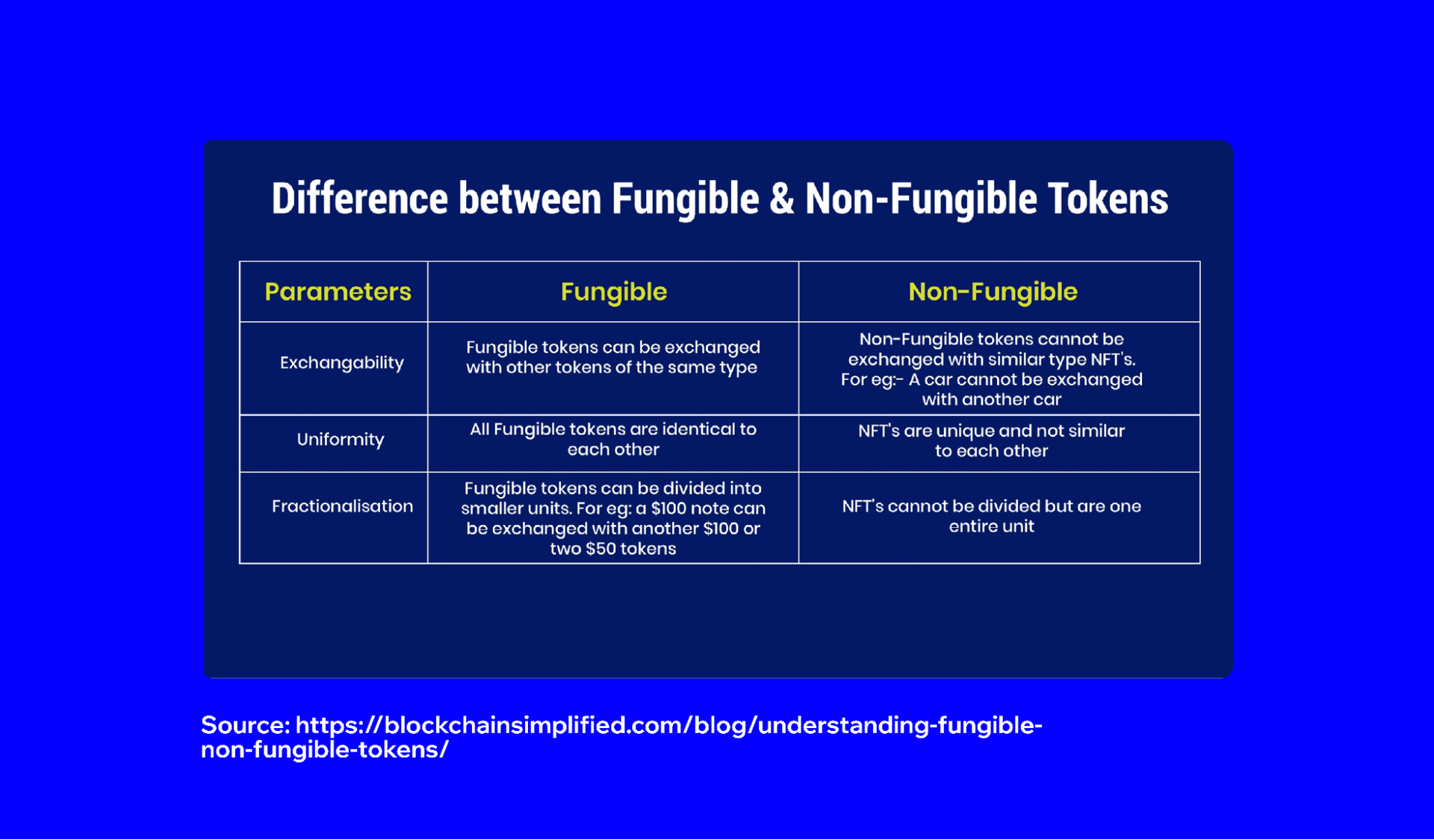 Difference between Fungible & Non-Fungible Tokens

| Parameters | Fungible | Non-Fungible |
|---|---|---|
| Exchangability | Fungible tokens can be exchanged with other tokens of the same type | Non-Fungible tokens cannot be exchanged with similar type NFT's. For eg:- A car cannot be exchanged with another car |
| Uniformity | All Fungible tokens are identical to each other | NFT's are unique and not similar to each other |
| Fractionalisation | Fungible tokens can be divided into smaller units. For eg: a \$100 note can be exchanged with another \$100 or two \$50 tokens | NFT's cannot be divided but are one entire unit |

Source: https://blockchainsimplified.com/blog/understanding-fungible-non-fungible-tokens/